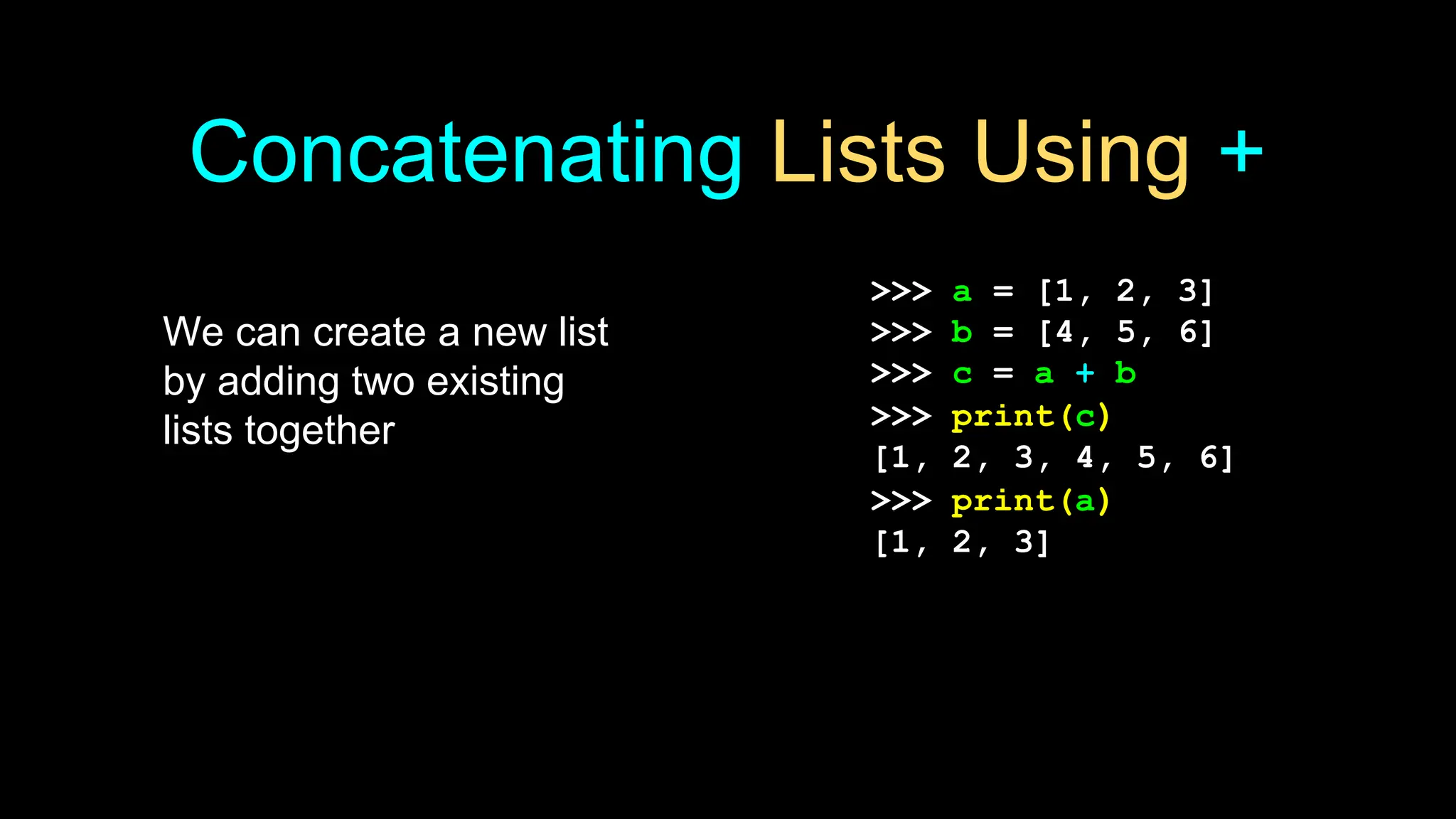 Concatenating Lists Using +

We can create a new list by adding two existing lists together

>>> a = [1, 2, 3]
>>> b = [4, 5, 6]
>>> c = a + b
>>> print(c)
[1, 2, 3, 4, 5, 6]
>>> print(a)
[1, 2, 3]